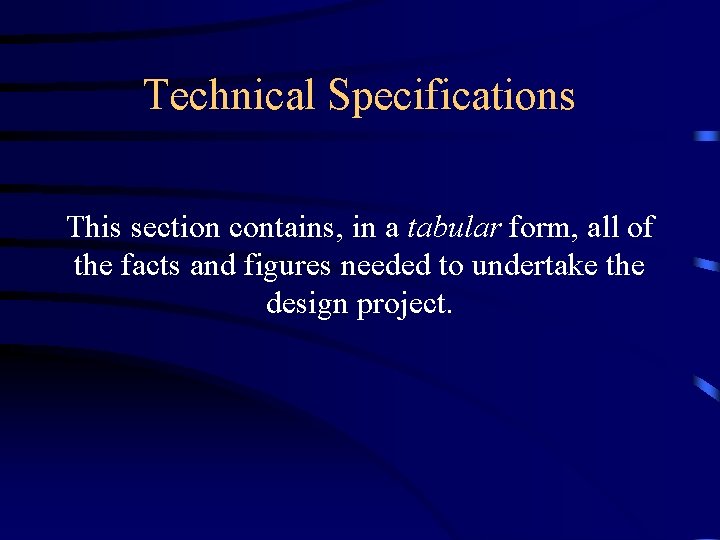 Technical Specifications

This section contains, in a tabular form, all of the facts and figures needed to undertake the design project.